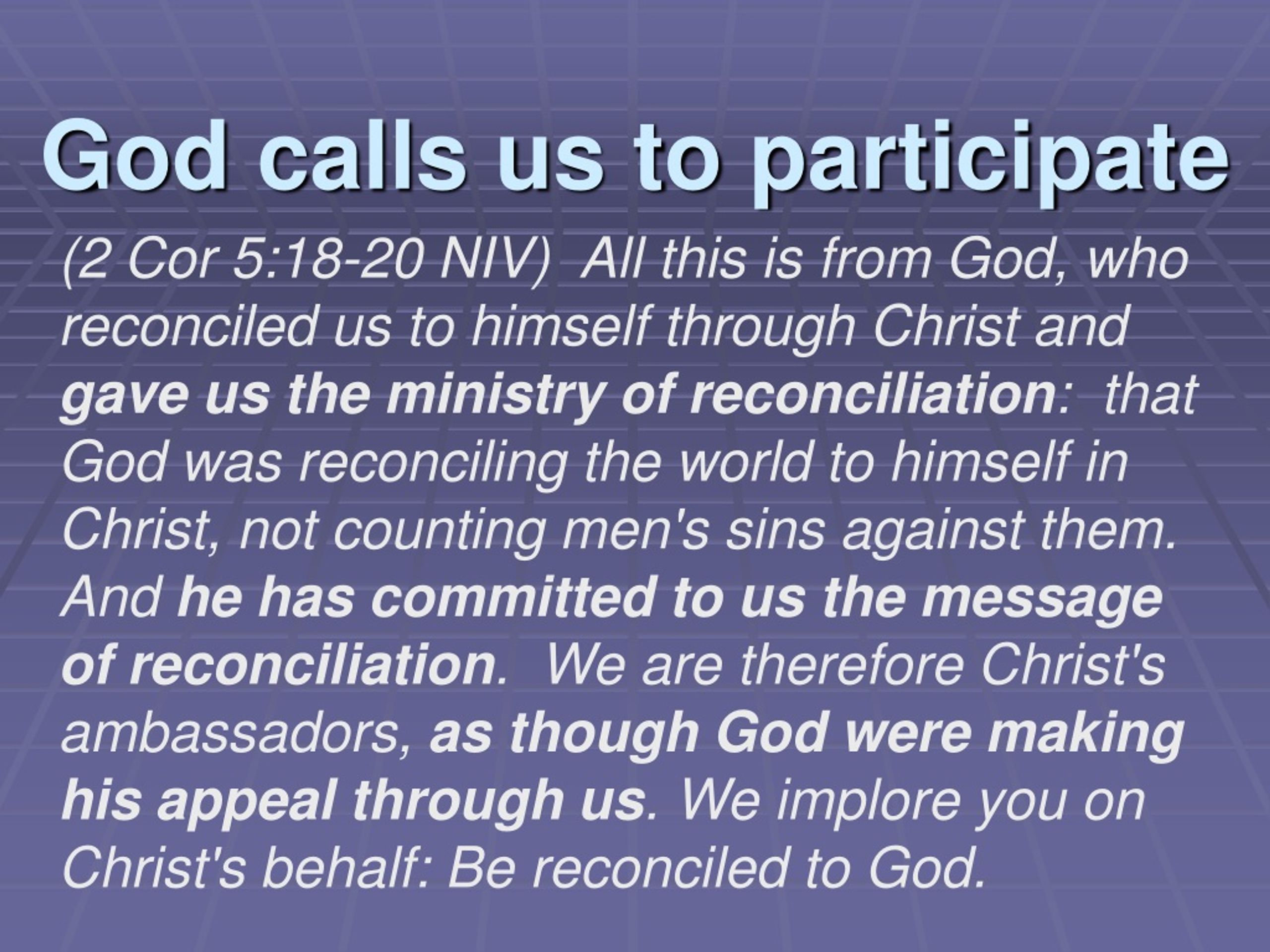 God calls us to participate

(2 Cor 5:18-20 NIV) All this is from God, who reconciled us to himself through Christ and gave us the ministry of reconciliation: that God was reconciling the world to himself in Christ, not counting men's sins against them. And he has committed to us the message of reconciliation. We are therefore Christ's ambassadors, as though God were making his appeal through us. We implore you on Christ's behalf: Be reconciled to God.